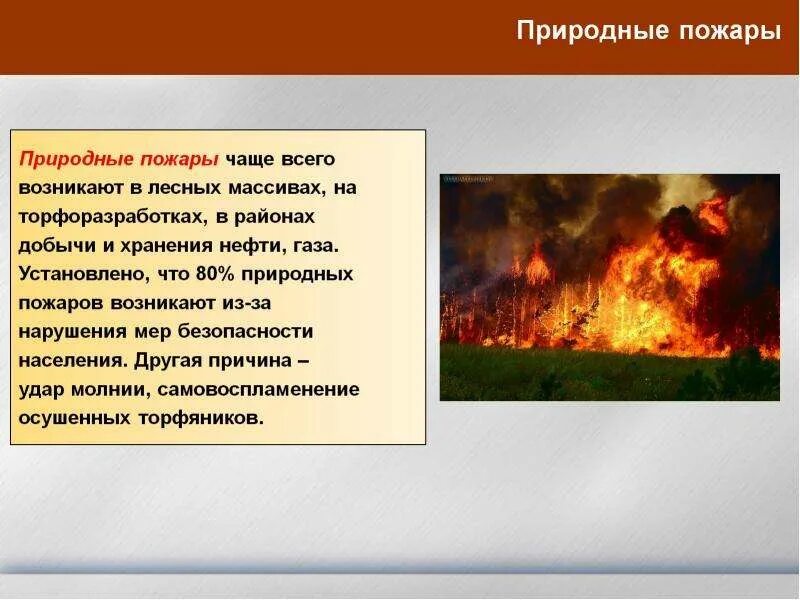 Природные пожары

Природные пожары чаще всего возникают в лесных массивах, на торфоразработках, в районах добычи и хранения нефти, газа. Установлено, что 80% природных пожаров возникают из-за нарушения мер безопасности населения. Другая причина – удар молнии, самовоспламенение осушенных торфяников.